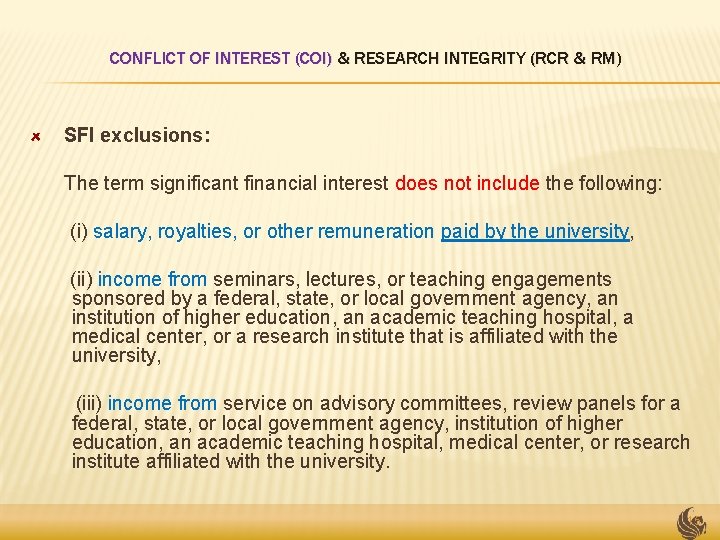 CONFLICT OF INTEREST (COI) & RESEARCH INTEGRITY (RCR & RM)

SFI exclusions:

The term significant financial interest does not include the following:

(i) salary, royalties, or other remuneration paid by the university,

(ii) income from seminars, lectures, or teaching engagements sponsored by a federal, state, or local government agency, an institution of higher education, an academic teaching hospital, a medical center, or a research institute that is affiliated with the university,

(iii) income from service on advisory committees, review panels for a federal, state, or local government agency, institution of higher education, an academic teaching hospital, medical center, or research institute affiliated with the university.